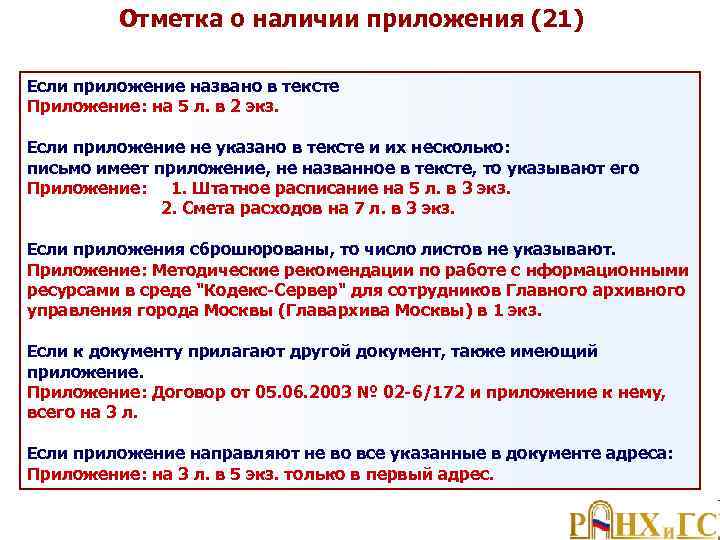 Отметка о наличии приложения (21)

Если приложение названо в тексте
Приложение: на 5 л. в 2 экз.

Если приложение не указано в тексте и их несколько:
письмо имеет приложение, не названное в тексте, то указывают его
Приложение: 1. Штатное расписание на 5 л. в 3 экз.
2. Смета расходов на 7 л. в 3 экз.

Если приложения сброшюрованы, то число листов не указывают.
Приложение: Методические рекомендации по работе с нформационными ресурсами в среде "Кодекс-Сервер" для сотрудников Главного архивного управления города Москвы (Главархива Москвы) в 1 экз.

Если к документу прилагают другой документ, также имеющий приложение.
Приложение: Договор от 05.06.2003 № 02-6/172 и приложение к нему, всего на 3 л.

Если приложение направляют не во все указанные в документе адреса:
Приложение: на 3 л. в 5 экз. только в первый адрес.

РАНХиГС